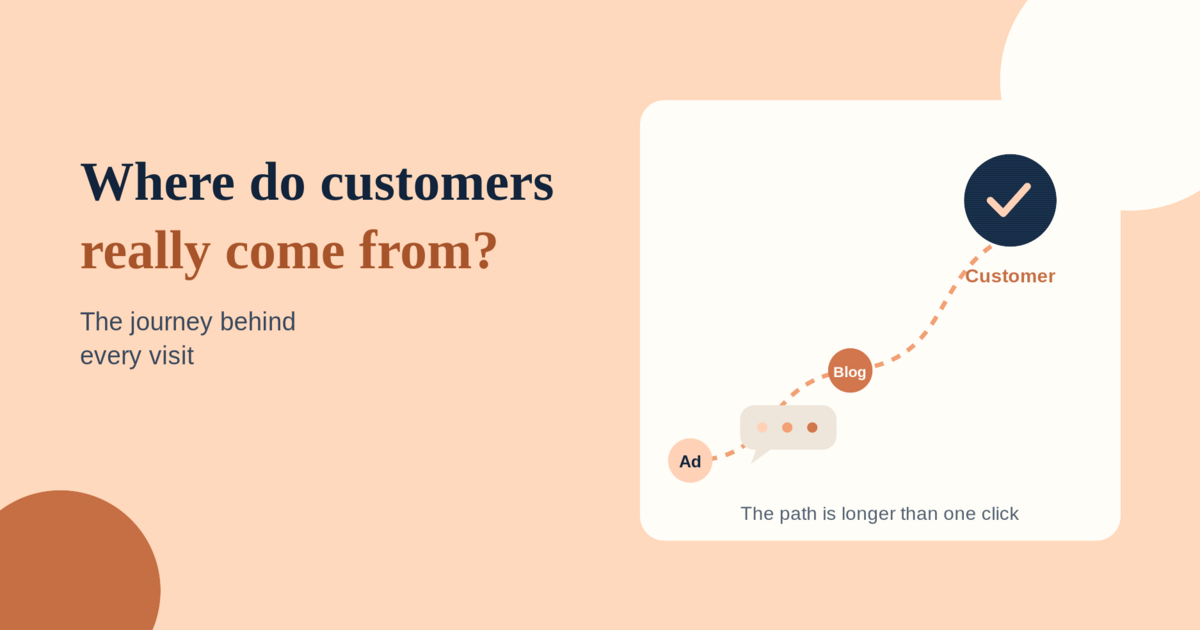 Where do customers really come from?

The journey behind every visit

Customer

Blog

Ad

The path is longer than one click